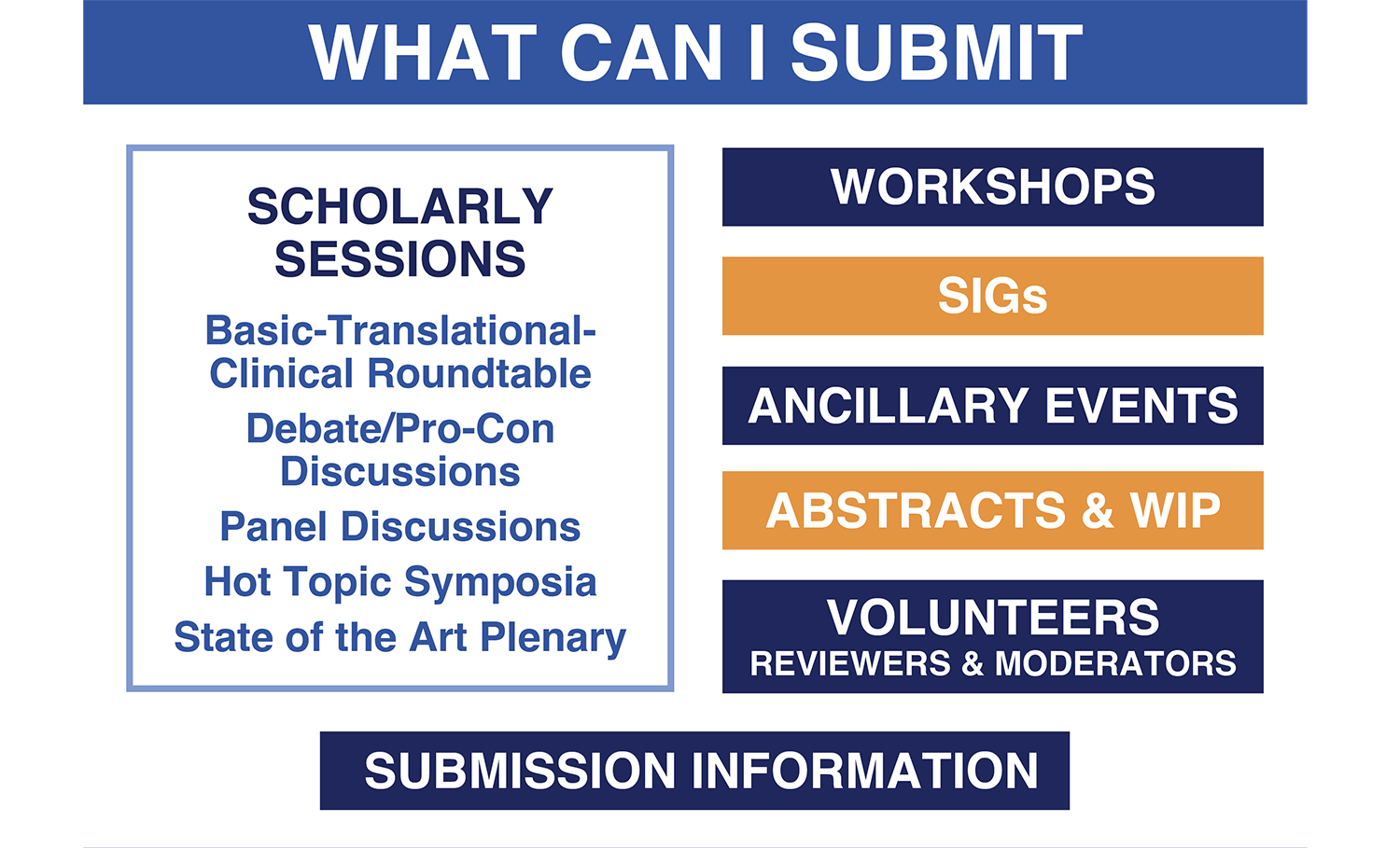 WHAT CAN I SUBMIT

SCHOLARLY SESSIONS

Basic-Translational-Clinical Roundtable

Debate/Pro-Con Discussions

Panel Discussions

Hot Topic Symposia

State of the Art Plenary

WORKSHOPS

SIGs

ANCILLARY EVENTS

ABSTRACTS & WIP

VOLUNTEERS
REVIEWERS & MODERATORS

SUBMISSION INFORMATION